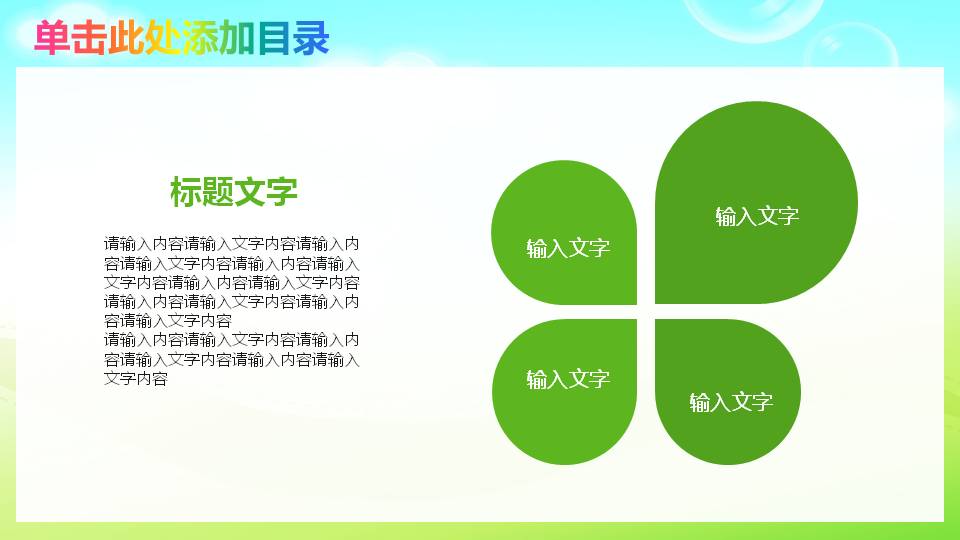 单击此处添加目录

标题文字

请输入内容请输入文字内容请输入内容请输入文字内容请输入内容请输入文字内容请输入内容请输入文字内容请输入内容请输入文字内容请输入内容请输入文字内容

请输入内容请输入文字内容请输入内容请输入文字内容请输入内容请输入文字内容

输入文字

输入文字

输入文字

输入文字